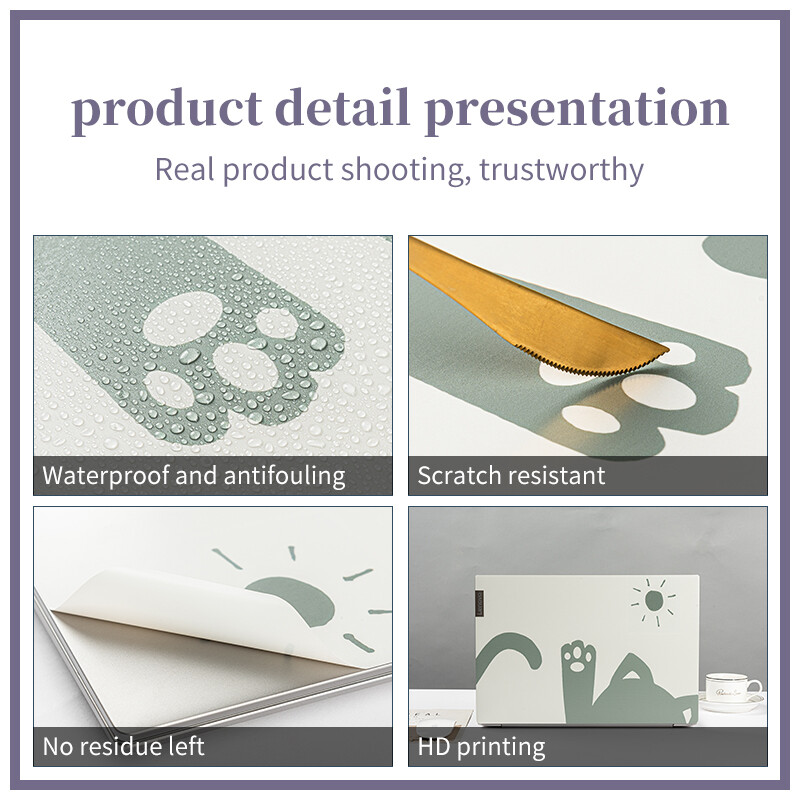 product detail presentation

Real product shooting, trustworthy

Waterproof and antifouling

Scratch resistant

No residue left

HD printing